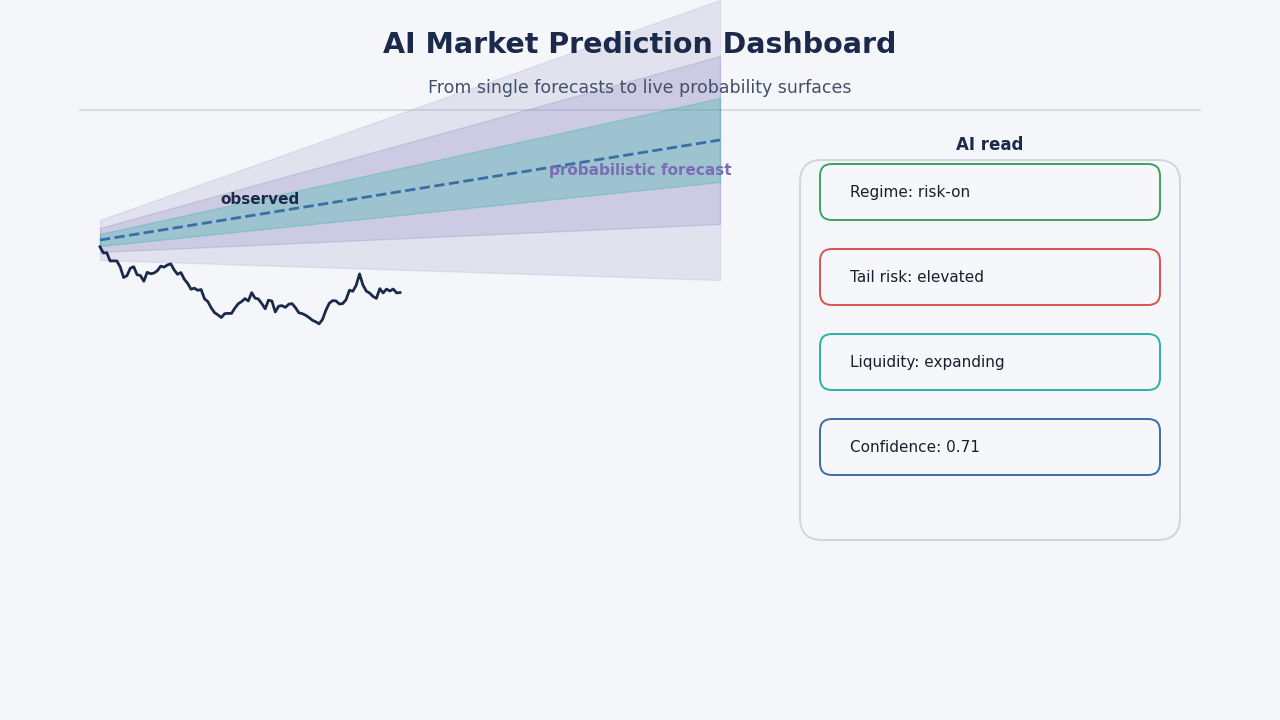 AI Market Prediction Dashboard

From single forecasts to live probability surfaces

observed

probabilistic forecast

AI read

Regime: risk-on

Tail risk: elevated

Liquidity: expanding

Confidence: 0.71